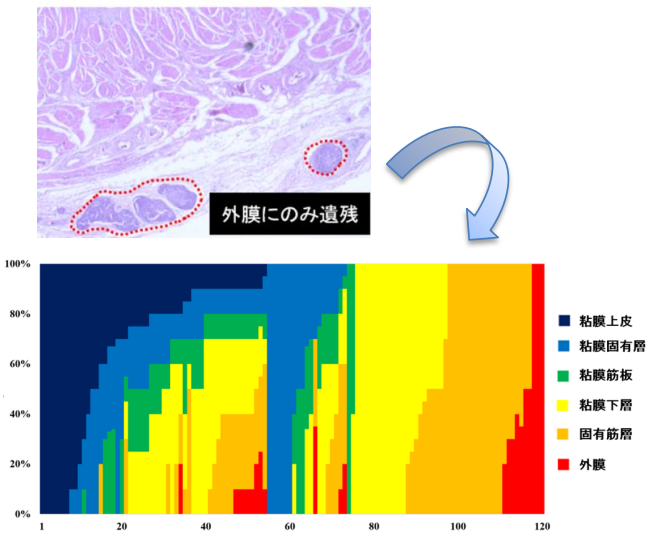 外膜にのみ遺残

100%
80%
60%
40%
20%
0%

1
20
40
60
80
100
120

粘膜上皮
粘膜固有層
粘膜筋板
粘膜下層
固有筋層
外膜